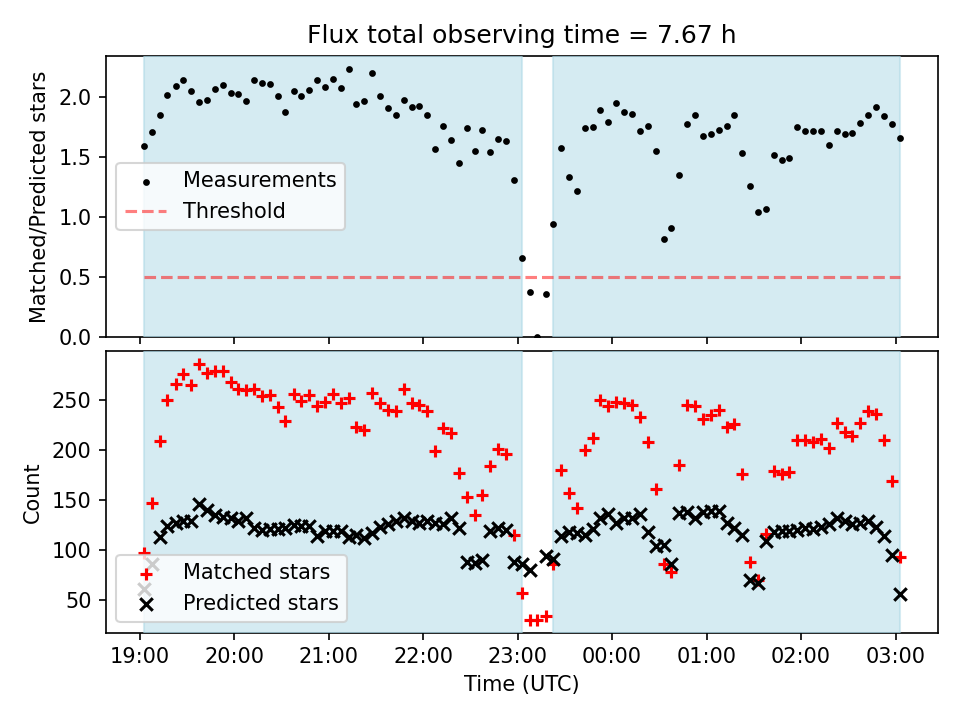 Flux total observing time = 7.67 h

Matched/Predicted stars

2.0
1.5
1.0
0.5
0.0

Measurements
Threshold

Count

250
200
150
100
50

Matched stars
Predicted stars

19:00 20:00 21:00 22:00 23:00 00:00 01:00 02:00 03:00
Time (UTC)